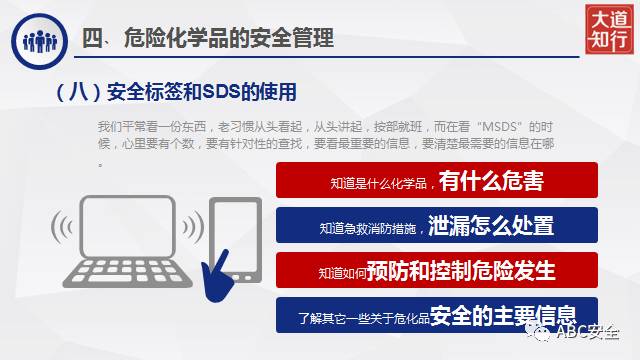 四、危险化学品的安全管理

大道知行

（八）安全标签和SDS的使用

我们平常看一份东西，老习惯从头看起，从头讲起，按部就班，而在看“MSDS”的时候，心里要有个数，要有针对性的查找，要看最重要的信息，要清楚最需要的信息在哪。

知道是什么化学品，有什么危害

知道急救消防措施，泄漏怎么处置

知道如何预防和控制危险发生

了解其它一些关于危化品安全的主要信息

ABC安全